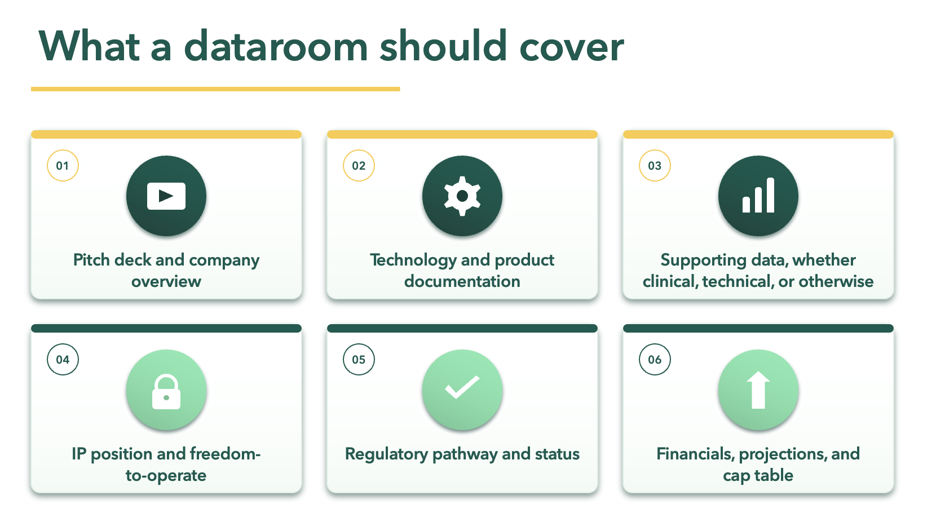 What a dataroom should cover

01
Pitch deck and company overview

02
Technology and product documentation

03
Supporting data, whether clinical, technical, or otherwise

04
IP position and freedom-to-operate

05
Regulatory pathway and status

06
Financials, projections, and cap table